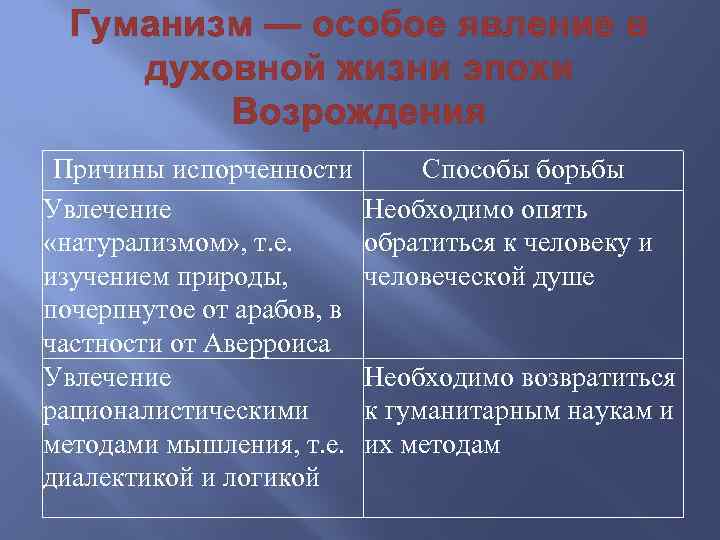 Гуманизм — особое явление в духовной жизни эпохи Возрождения

| Причины испорченности | Способы борьбы |
|---|---|
| Увлечение «натурализмом», т.е. изучением природы, почерпнутое от арабов, в частности от Аверроиса | Необходимо опять обратиться к человеку и человеческой душе |
| Увлечение рационалистическими методами мышления, т.е. диалектикой и логикой | Необходимо возвратиться к гуманитарным наукам и их методам |